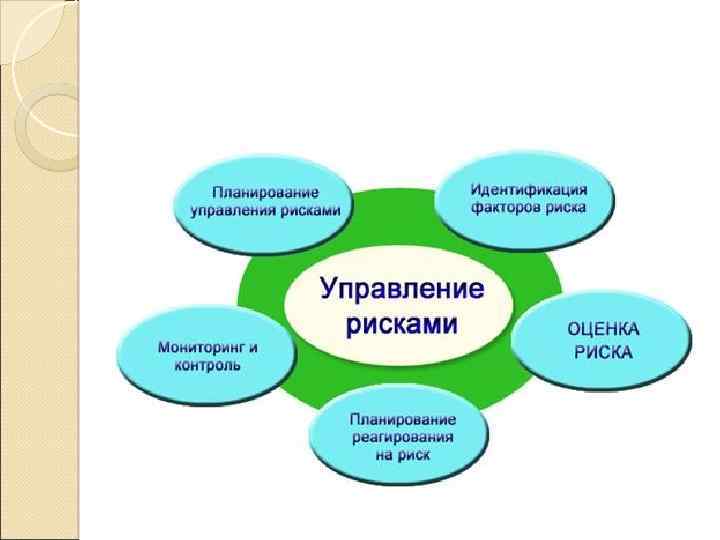 Планирование управления рисками

Идентификация факторов риска

Управление рисками

Мониторинг и контроль

ОЦЕНКА РИСКА

Планирование реагирования на риск